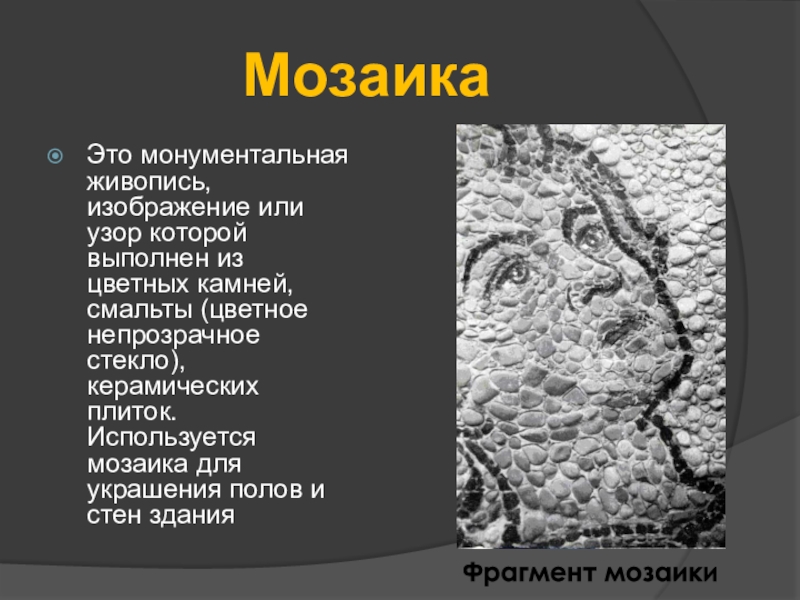 Мозаика

Это монументальная живопись, изображение или узор которой выполнен из цветных камней, смальты (цветное непрозрачное стекло), керамических плиток. Используется мозаика для украшения полов и стен здания

Фрагмент мозаики